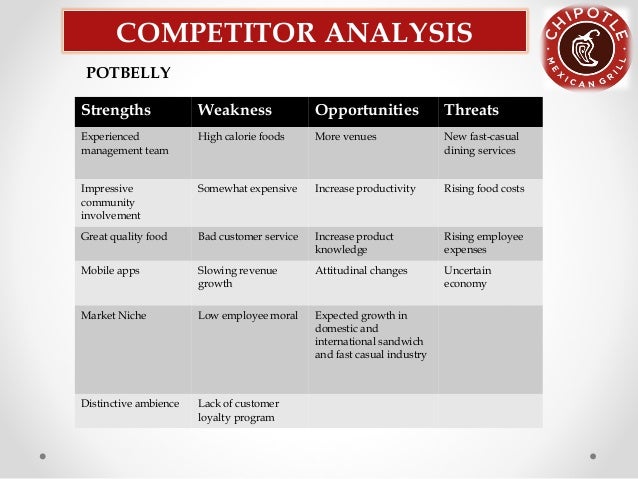 COMPETITOR ANALYSIS

CHIPOTLE MEXICAN GRILL

POTBELLY

| Strengths | Weakness | Opportunities | Threats |
|---|---|---|---|
| Experienced management team | High calorie foods | More venues | New fast-casual dining services |
| Impressive community involvement | Somewhat expensive | Increase productivity | Rising food costs |
| Great quality food | Bad customer service | Increase product knowledge | Rising employee expenses |
| Mobile apps | Slowing revenue growth | Attitudinal changes | Uncertain economy |
| Market Niche | Low employee moral | Expected growth in domestic and international sandwich and fast casual industry | |
| Distinctive ambience | Lack of customer loyalty program | | |